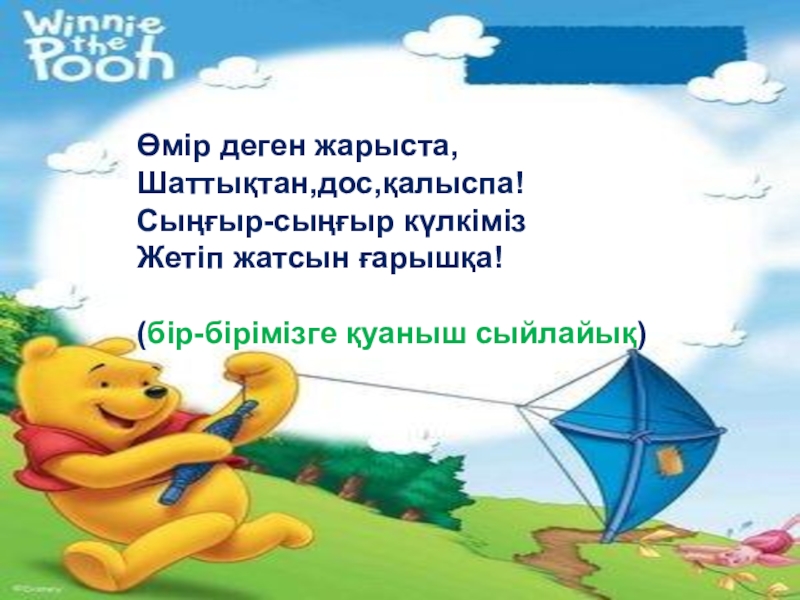 Winnie the Pooh

Өмір деген жарыста,
Шаттықтан,дос,қалыспа!
Сыңғыр-сыңғыр күлкіміз
Жетіп жатсын ғарышқа!

(бір-бірімізге қуаныш сыйлайық)

©Disney